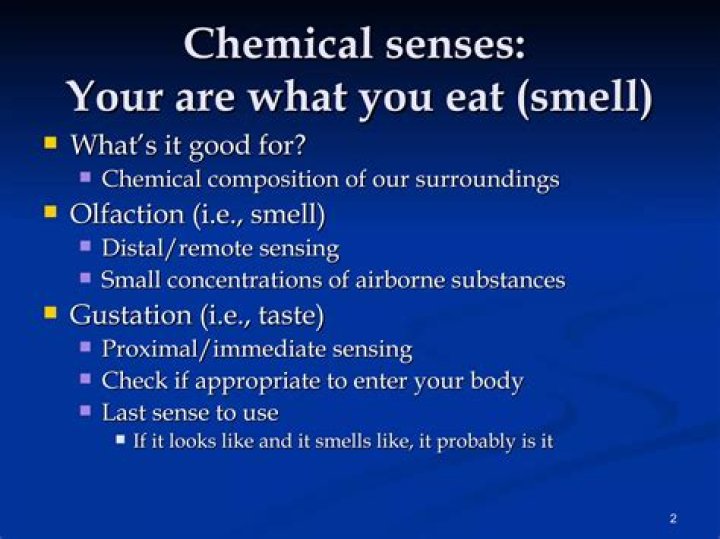 Chemical senses:
Your are what you eat (smell)

- What's it good for?
  - Chemical composition of our surroundings
- Olfaction (i.e., smell)
  - Distal/remote sensing
  - Small concentrations of airborne substances
- Gustation (i.e., taste)
  - Proximal/immediate sensing
  - Check if appropriate to enter your body
  - Last sense to use
    - If it looks like and it smells like, it probably is it

2